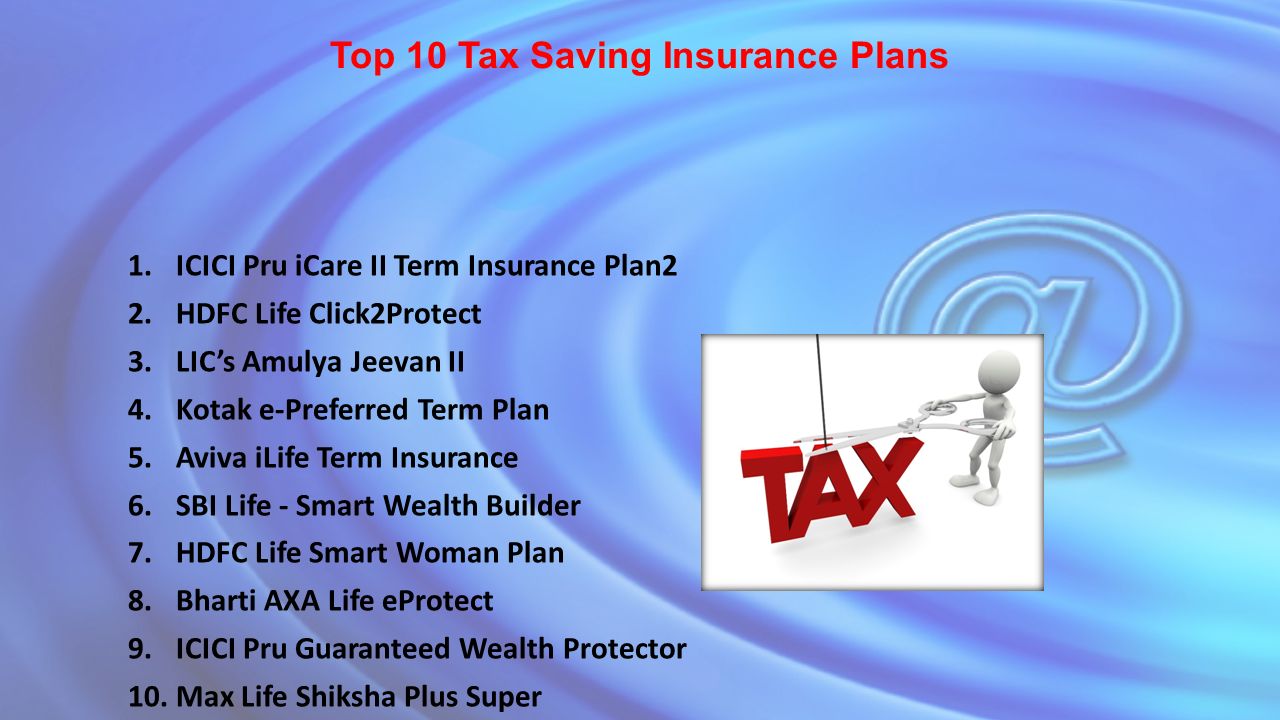 Top 10 Tax Saving Insurance Plans

1. ICICI Pru iCare II Term Insurance Plan2
2. HDFC Life Click2Protect
3. LIC's Amulya Jeevan II
4. Kotak e-Preferred Term Plan
5. Aviva iLife Term Insurance
6. SBI Life - Smart Wealth Builder
7. HDFC Life Smart Woman Plan
8. Bharti AXA Life eProtect
9. ICICI Pru Guaranteed Wealth Protector
10. Max Life Shiksha Plus Super

TAX